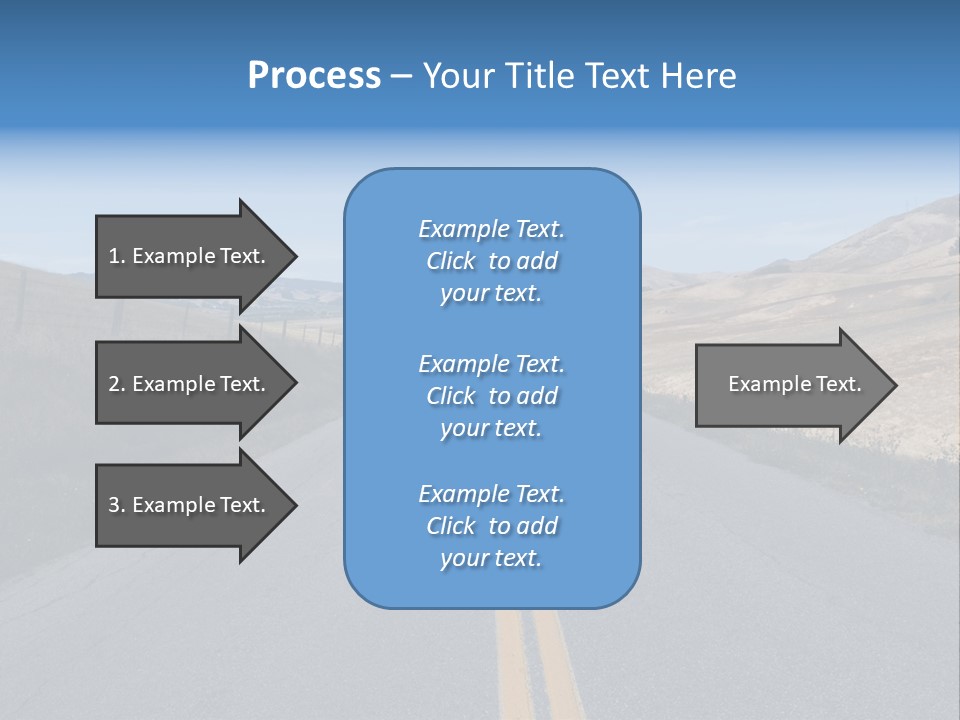 Process – Your Title Text Here

1. Example Text.

2. Example Text.

3. Example Text.

Example Text. Click to add your text.

Example Text. Click to add your text.

Example Text. Click to add your text.

Example Text.